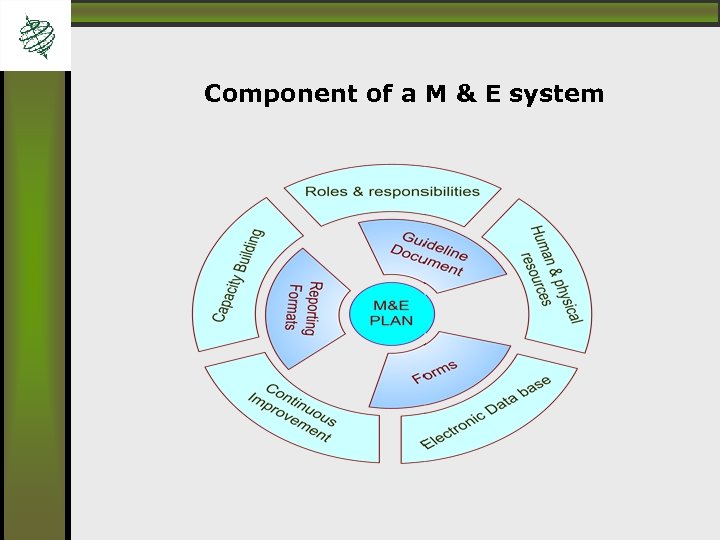 Component of a M & E system

Roles & responsibilities

Human & physical resources

Electronic Data base

Continuous Improvement

Capacity Building

Guideline Document

Forms

Reporting Formats

M&E PLAN